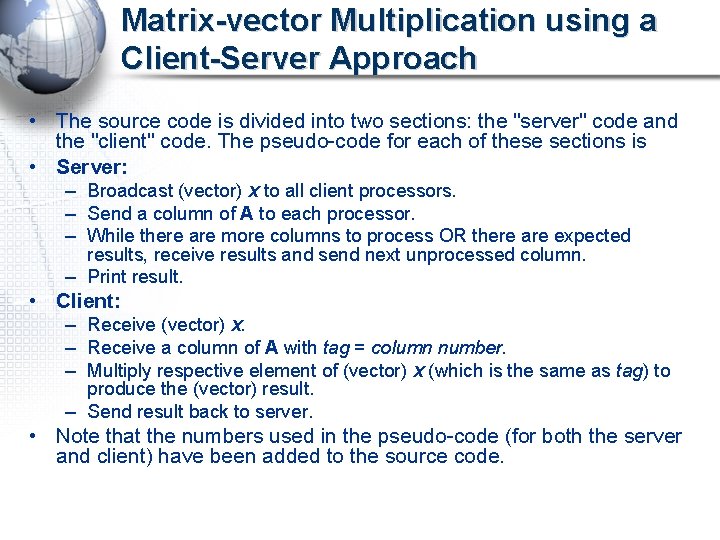 Matrix-vector Multiplication using a Client-Server Approach

• The source code is divided into two sections: the "server" code and the "client" code. The pseudo-code for each of these sections is
• Server:
– Broadcast (vector) x to all client processors.
– Send a column of A to each processor.
– While there are more columns to process OR there are expected results, receive results and send next unprocessed column.
– Print result.
• Client:
– Receive (vector) x.
– Receive a column of A with tag = column number.
– Multiply respective element of (vector) x (which is the same as tag) to produce the (vector) result.
– Send result back to server.
• Note that the numbers used in the pseudo-code (for both the server and client) have been added to the source code.